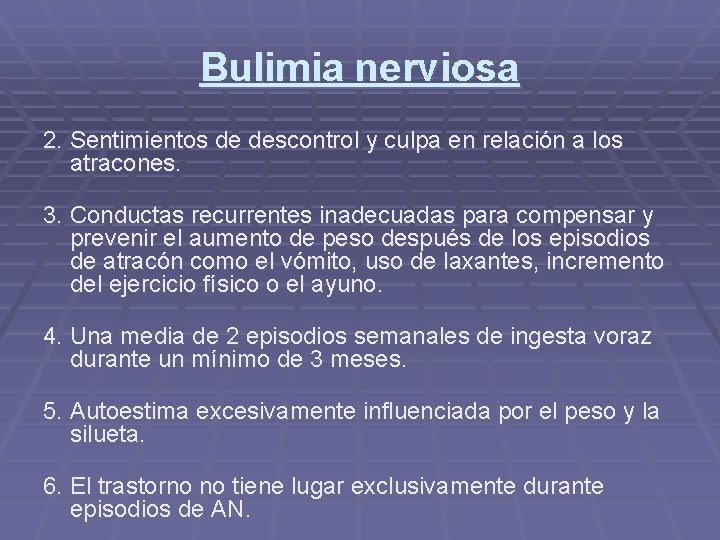 Bulimia nerviosa

2. Sentimientos de descontrol y culpa en relación a los atracones.

3. Conductas recurrentes inadecuadas para compensar y prevenir el aumento de peso después de los episodios de atracón como el vómito, uso de laxantes, incremento del ejercicio físico o el ayuno.

4. Una media de 2 episodios semanales de ingesta voraz durante un mínimo de 3 meses.

5. Autoestima excesivamente influenciada por el peso y la silueta.

6. El trastorno no tiene lugar exclusivamente durante episodios de AN.